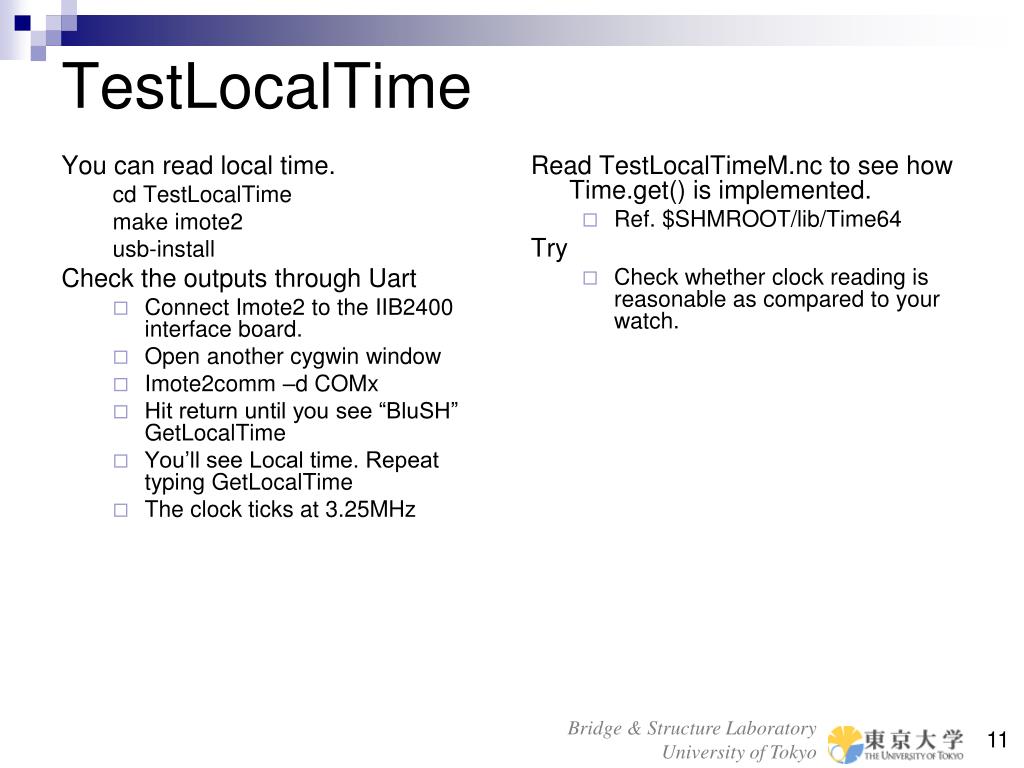 TestLocalTime

You can read local time.

cd TestLocalTime

make imote2

usb-install

Check the outputs through Uart

□ Connect Imote2 to the IIB2400 interface board.

□ Open another cygwin window

□ Imote2comm –d COMx

□ Hit return until you see “BluSH” GetLocalTime

□ You’ll see Local time. Repeat typing GetLocalTime

□ The clock ticks at 3.25MHz

Read TestLocalTimeM.nc to see how Time.get() is implemented.

□ Ref. $SHMROOT/lib/Time64

Try

□ Check whether clock reading is reasonable as compared to your watch.

Bridge & Structure Laboratory
University of Tokyo

東京大学
THE UNIVERSITY OF TOKYO

11